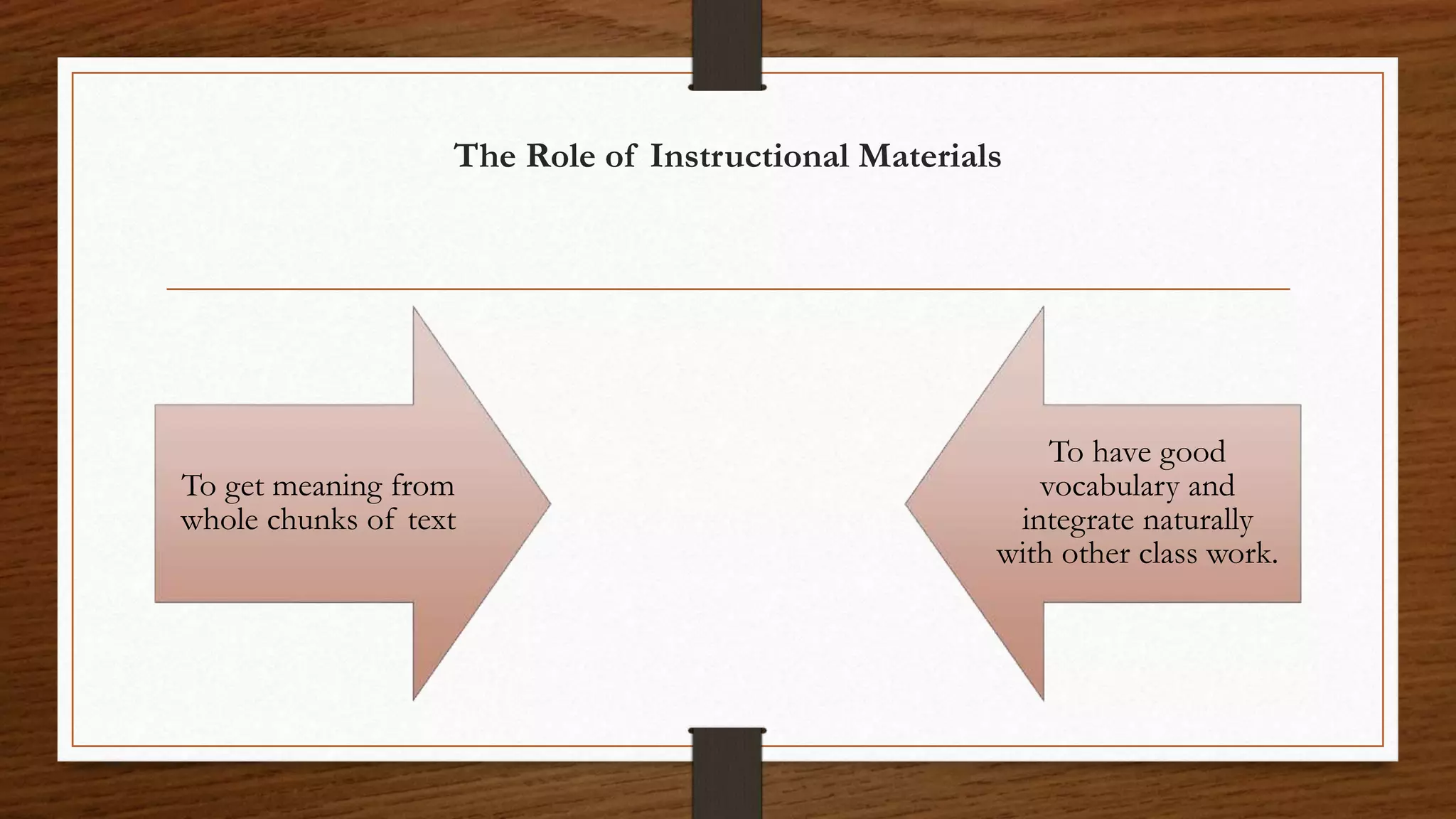 The Role of Instructional Materials

To get meaning from whole chunks of text

To have good vocabulary and integrate naturally with other class work.